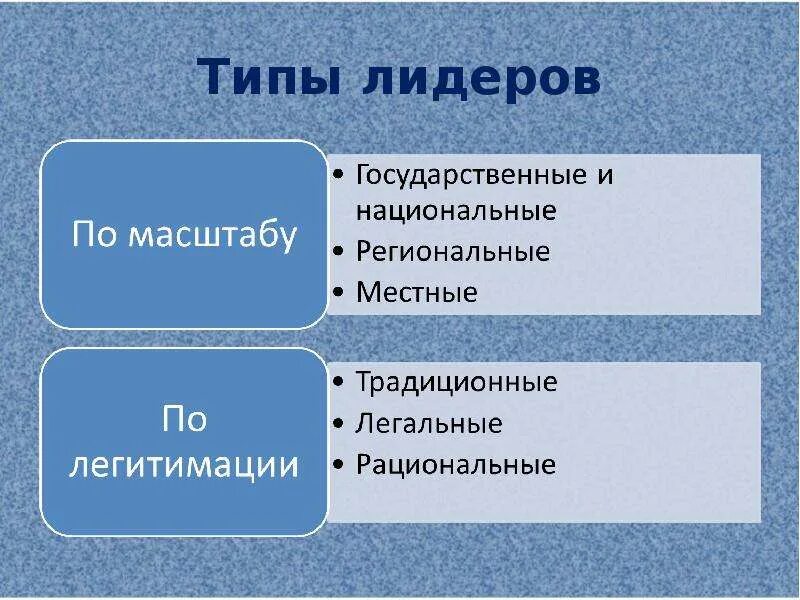 Типы лидеров

По масштабу

• Государственные и национальные
• Региональные
• Местные

По легитимации

• Традиционные
• Легальные
• Рациональные